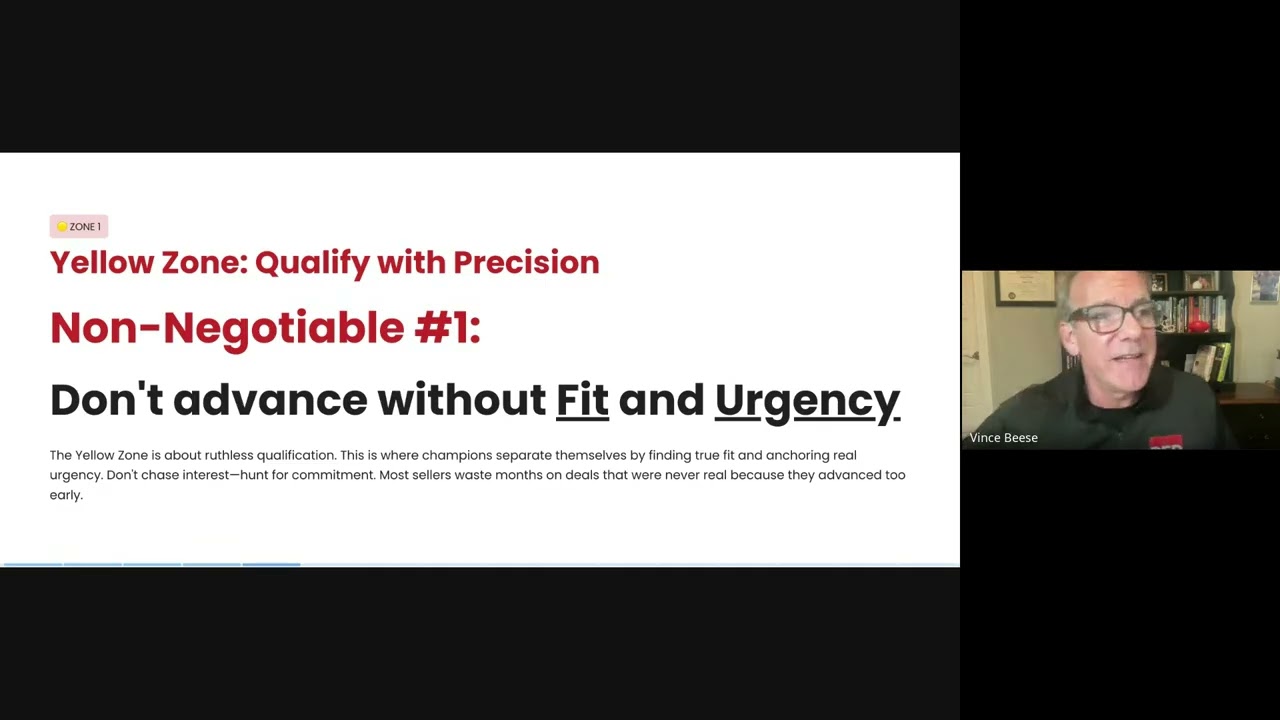 ZONE 1

Yellow Zone: Qualify with Precision

Non-Negotiable #1:

Don't advance without Fit and Urgency

The Yellow Zone is about ruthless qualification. This is where champions separate themselves by finding true fit and anchoring real urgency. Don't chase interest—hunt for commitment. Most sellers waste months on deals that were never real because they advanced too early.

Vince Beese